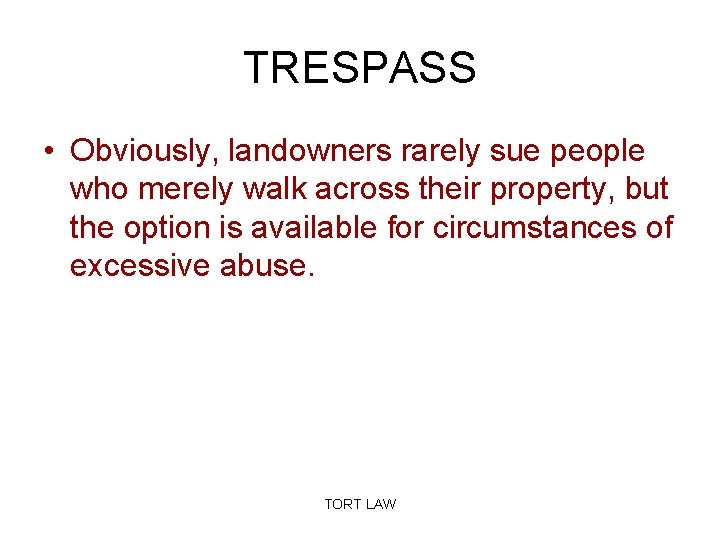 TRESPASS

• Obviously, landowners rarely sue people who merely walk across their property, but the option is available for circumstances of excessive abuse.

TORT LAW